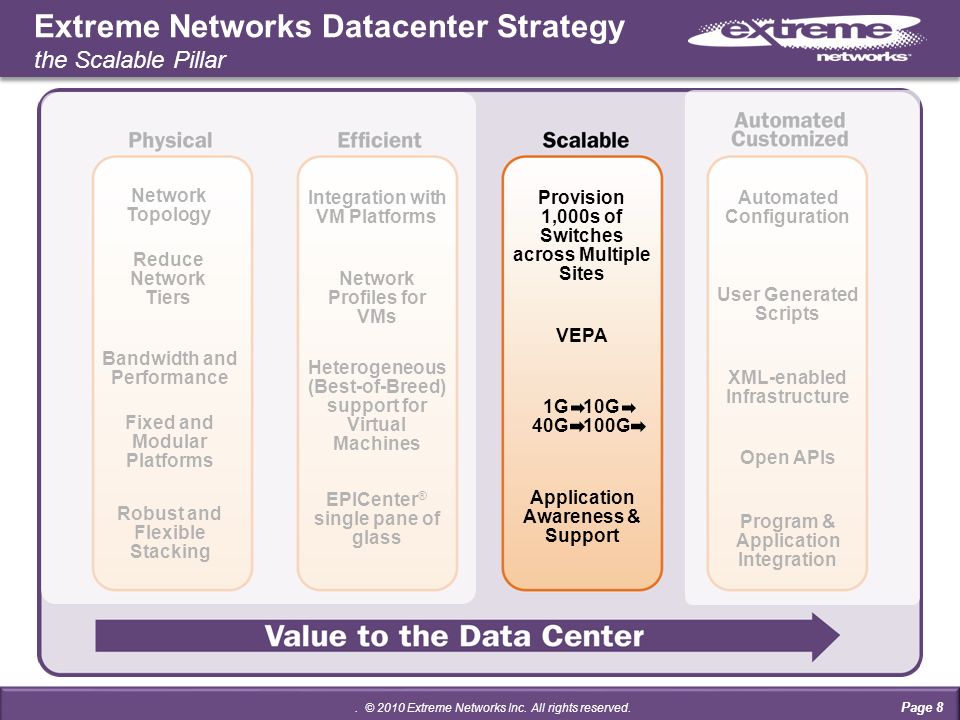 Extreme Networks Datacenter Strategy
the Scalable Pillar

extreme networks

Physical

Network Topology

Reduce Network Tiers

Bandwidth and Performance

Fixed and Modular Platforms

Robust and Flexible Stacking

Efficient

Integration with VM Platforms

Network Profiles for VMs

Heterogeneous (Best-of-Breed) support for Virtual Machines

EPICenter® single pane of glass

Scalable

Provision 1,000s of Switches across Multiple Sites

VEPA

1G➡10G➡ 40G➡100G➡

Application Awareness & Support

Automated Customized

Automated Configuration

User Generated Scripts

XML-enabled Infrastructure

Open APIs

Program & Application Integration

Value to the Data Center

. © 2010 Extreme Networks Inc. All rights reserved.

Page 8